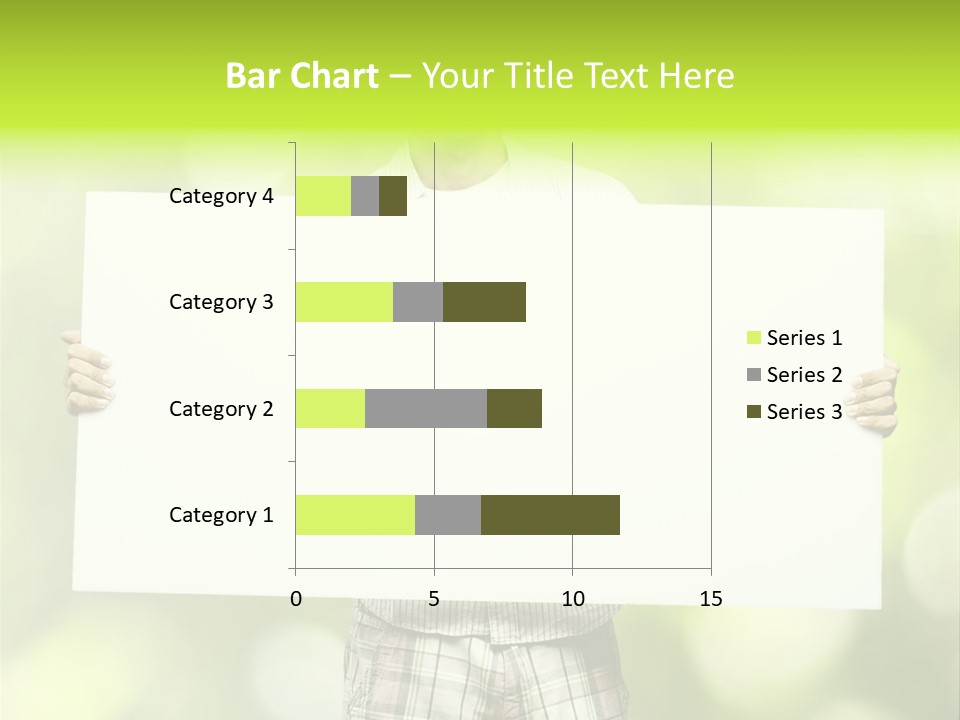 Bar Chart – Your Title Text Here

Category 4
Category 3
Category 2
Category 1

0
5
10
15

Series 1
Series 2
Series 3